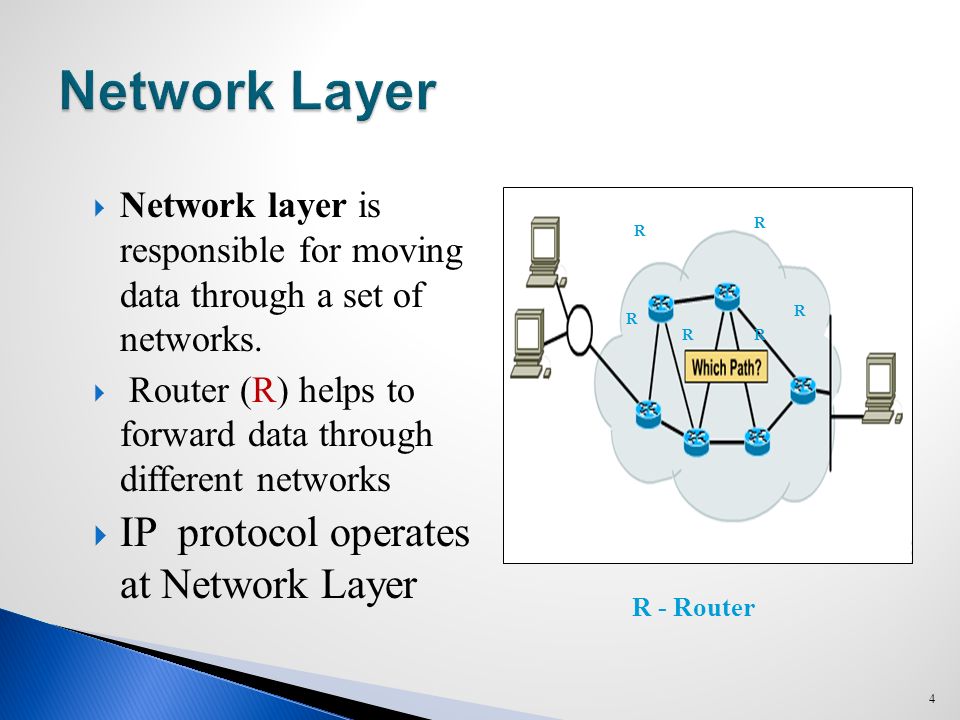 Network Layer

Network layer is responsible for moving data through a set of networks.

Router (R) helps to forward data through different networks

IP protocol operates at Network Layer

R
R
R
R
R
R
Which Path?

R - Router

4